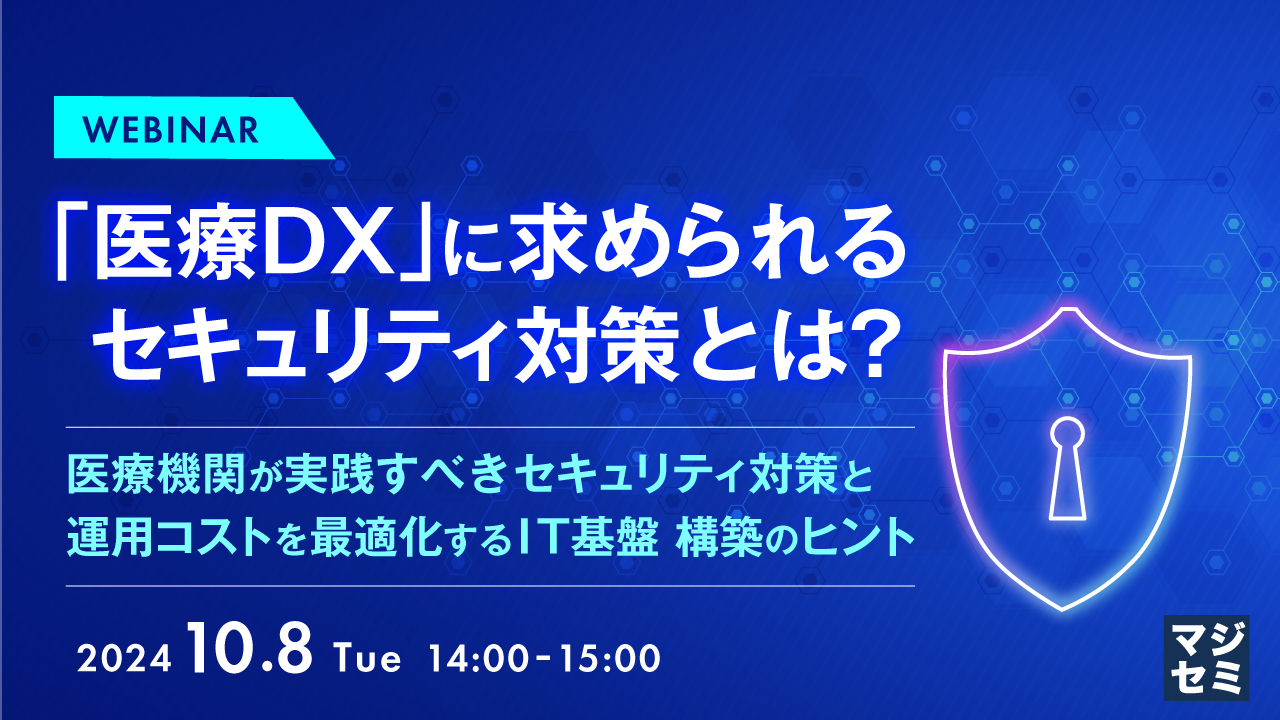 WEBINAR

「医療DX」に求められるセキュリティ対策とは?

医療機関が実践すべきセキュリティ対策と運用コストを最適化するIT基盤 構築のヒント

2024 10.8 Tue 14:00-15:00

マジセミ